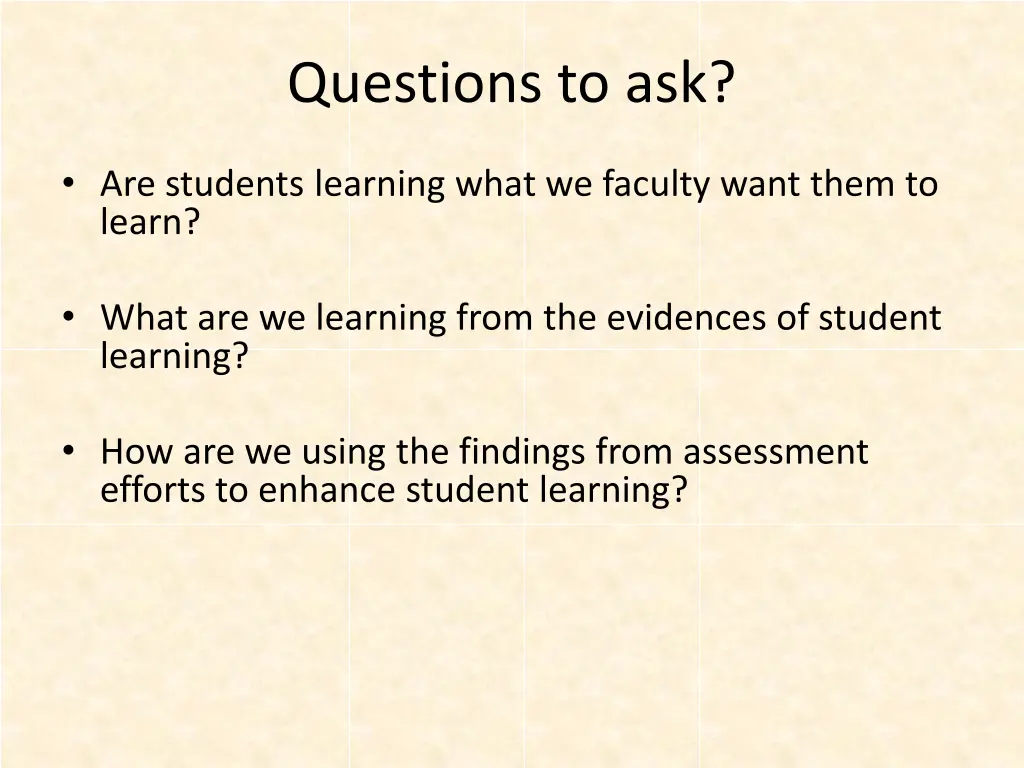 Questions to ask?

• Are students learning what we faculty want them to learn?

• What are we learning from the evidences of student learning?

• How are we using the findings from assessment efforts to enhance student learning?